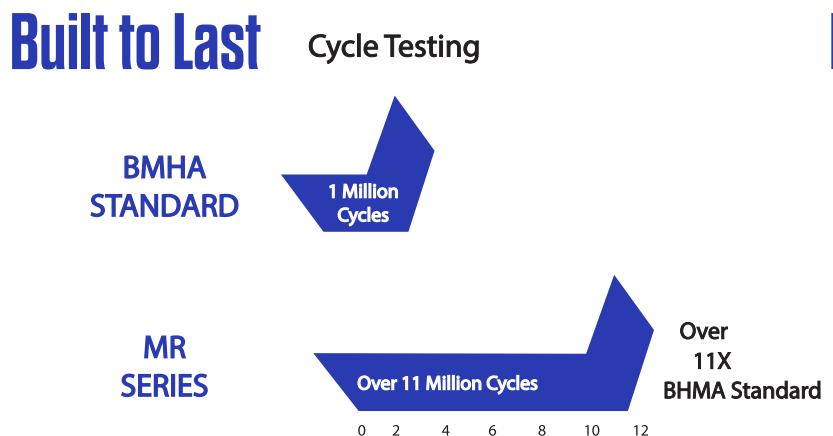 Built to Last

Cycle Testing

BMHA STANDARD

1 Million Cycles

MR SERIES

Over 11 Million Cycles

Over 11X BHMA Standard

0 2 4 6 8 10 12